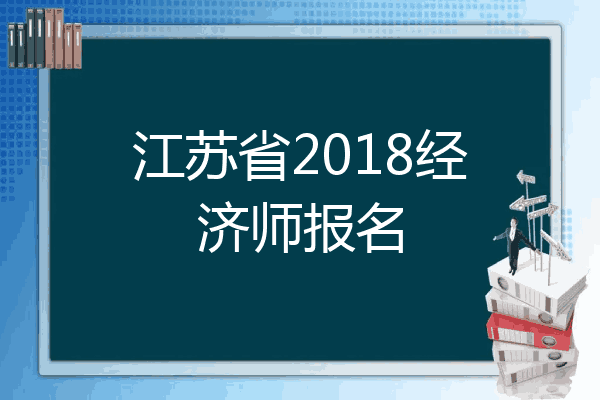 江苏省2018经济师报名